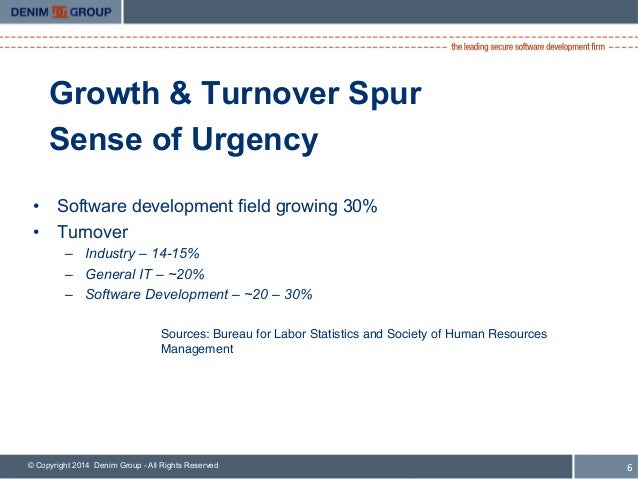 DENIM GROUP

the leading secure software development firm

Growth & Turnover Spur Sense of Urgency

• Software development field growing 30%
• Turnover
– Industry – 14-15%
– General IT – ~20%
– Software Development – ~20 – 30%

Sources: Bureau for Labor Statistics and Society of Human Resources Management

© Copyright 2014 Denim Group - All Rights Reserved

6